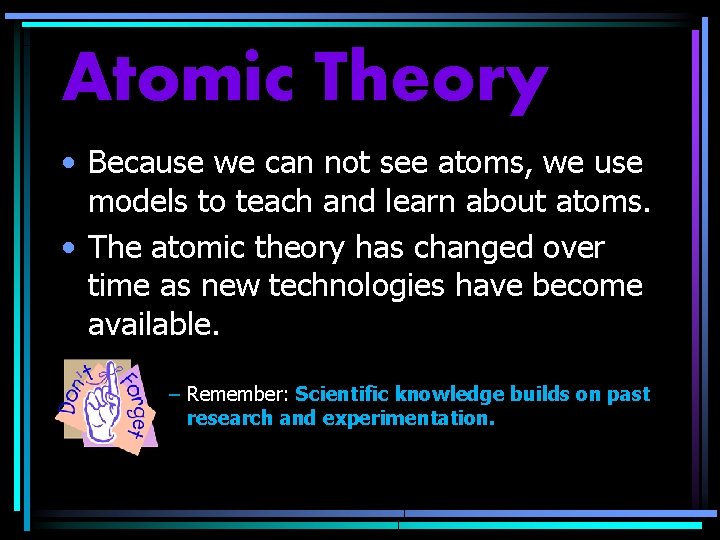 Atomic Theory

• Because we can not see atoms, we use models to teach and learn about atoms.

• The atomic theory has changed over time as new technologies have become available.

Don't Forget

– Remember: Scientific knowledge builds on past research and experimentation.